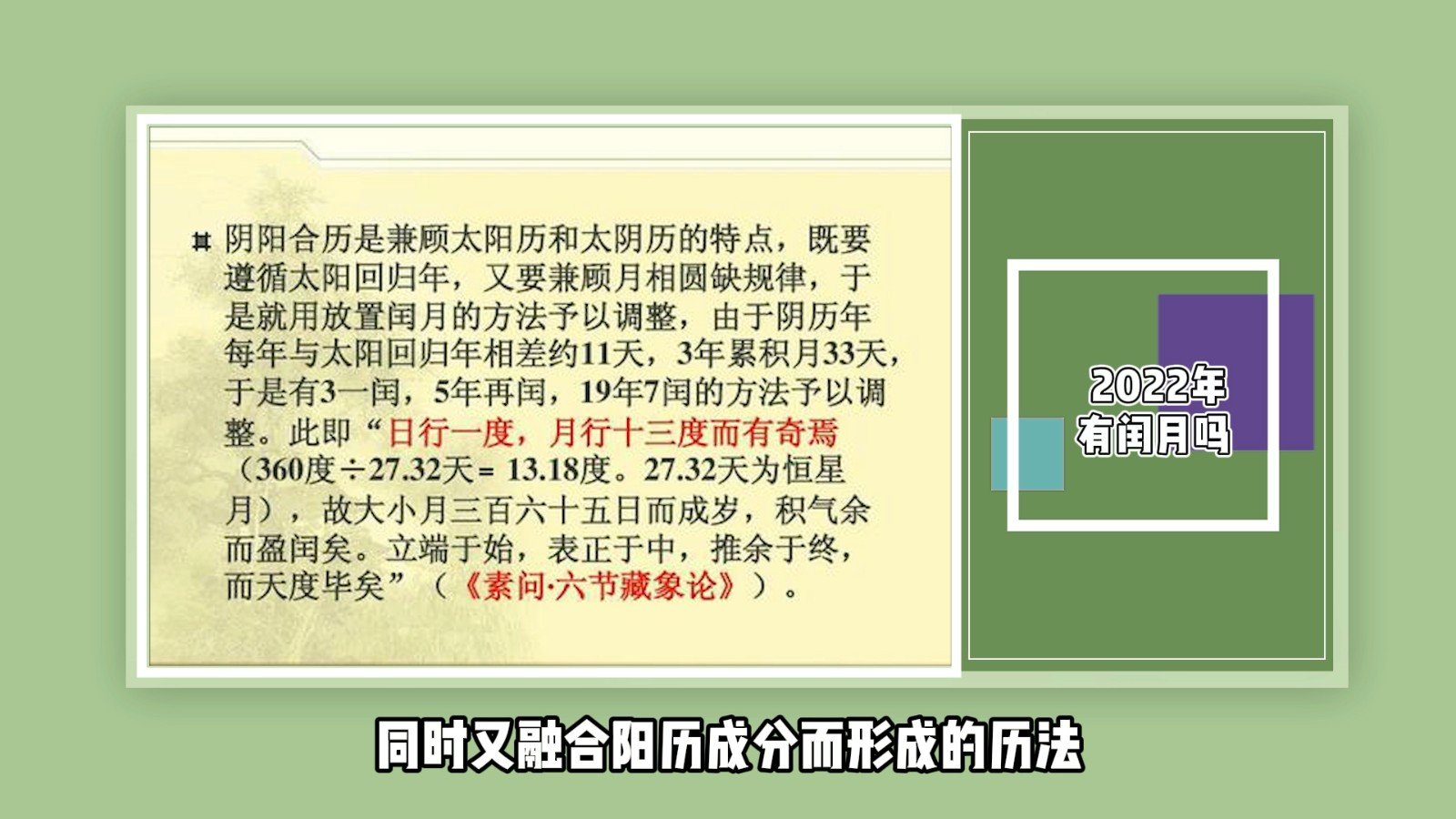 阴阳合历是兼顾太阳历和太阴历的特点，既要遵循太阳回归年，又要兼顾月相圆缺规律，于是就用放置闰月的方法予以调整，由于阴历年每年与太阳回归年相差约11天，3年累积月33天，于是有3一闰，5年再闰，19年7闰的方法予以调整。此即“日行一度，月行十三度而有奇焉（360度÷27.32天= 13.18度。27.32天为恒星月），故大小月三百六十五日而成岁，积气余而盈闰矣。立端于始，表正于中，推余于终，而天度毕矣”（《素问·六节藏象论》）。

2022年
有闰月吗

同时又融合阳历成分而形成的历法